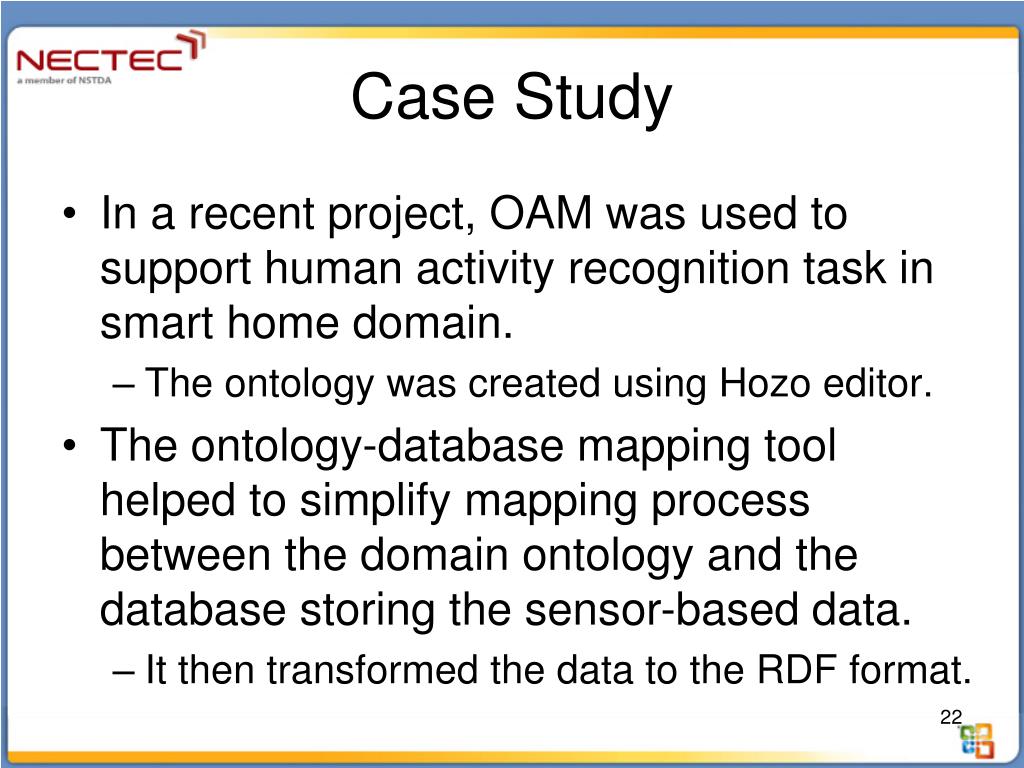 NECTEC
a member of NSTDA

Case Study

• In a recent project, OAM was used to support human activity recognition task in smart home domain.
– The ontology was created using Hozo editor.
• The ontology-database mapping tool helped to simplify mapping process between the domain ontology and the database storing the sensor-based data.
– It then transformed the data to the RDF format.

22